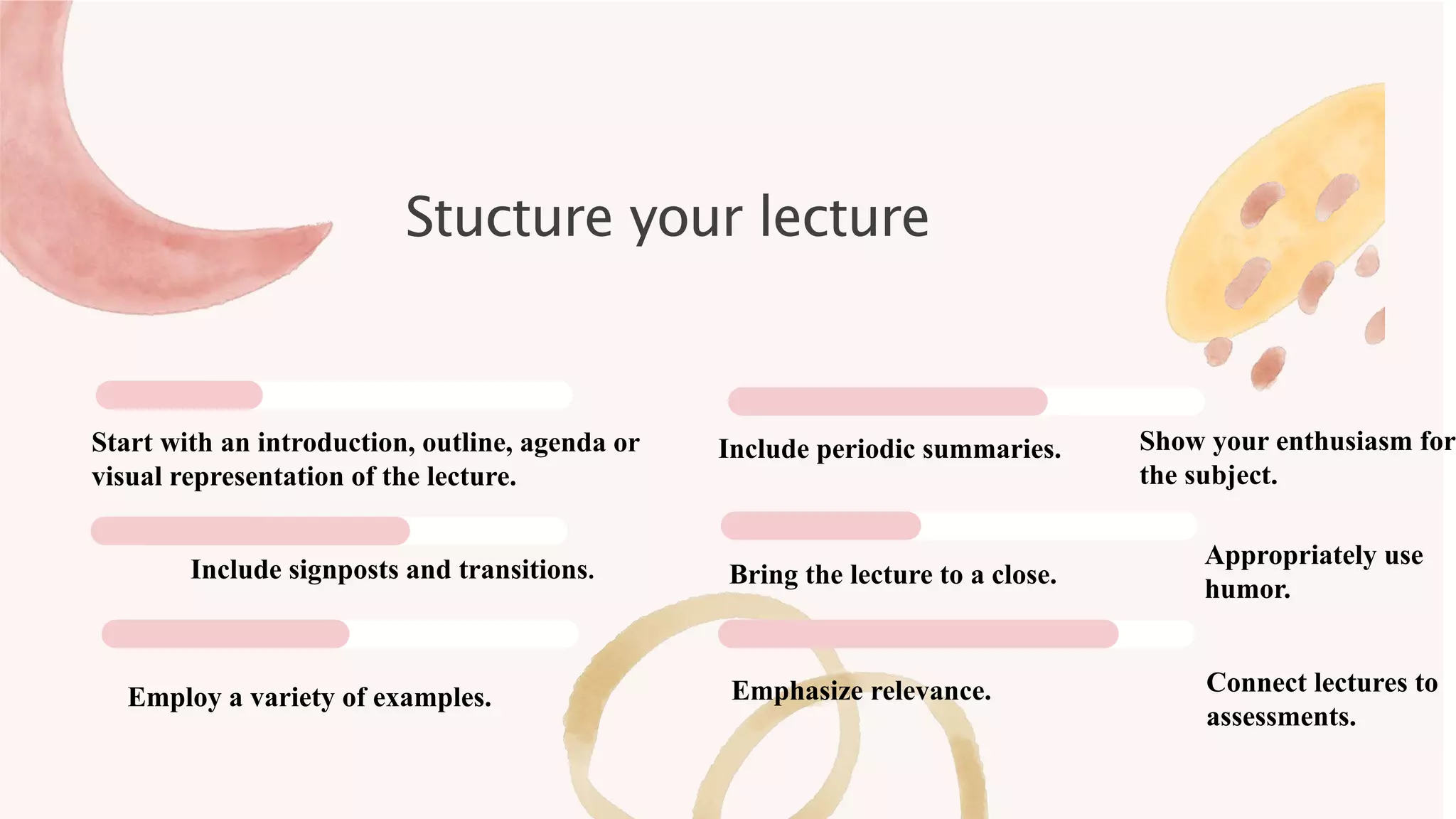 Stucture your lecture

Start with an introduction, outline, agenda or visual representation of the lecture.

Include signposts and transitions.

Employ a variety of examples.

Include periodic summaries.

Bring the lecture to a close.

Emphasize relevance.

Show your enthusiasm for the subject.

Appropriately use humor.

Connect lectures to assessments.